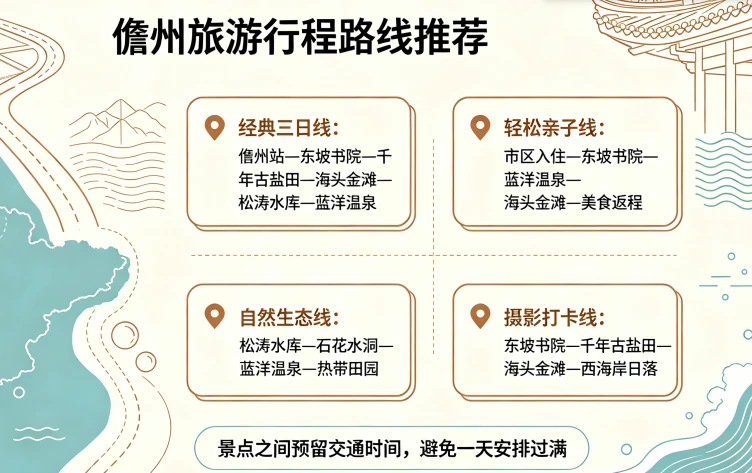 儋州旅游行程路线推荐

经典三日线:
儋州站—东坡书院—千年古盐田—海头金滩—松涛水库—蓝洋温泉

轻松亲子线:
市区入住—东坡书院—蓝洋温泉—海头金滩—美食返程

自然生态线:
松涛水库—石花水洞—蓝洋温泉—热带田园

摄影打卡线:
东坡书院—千年古盐田—海头金滩—西海岸日落

景点之间预留交通时间，避免一天安排过满